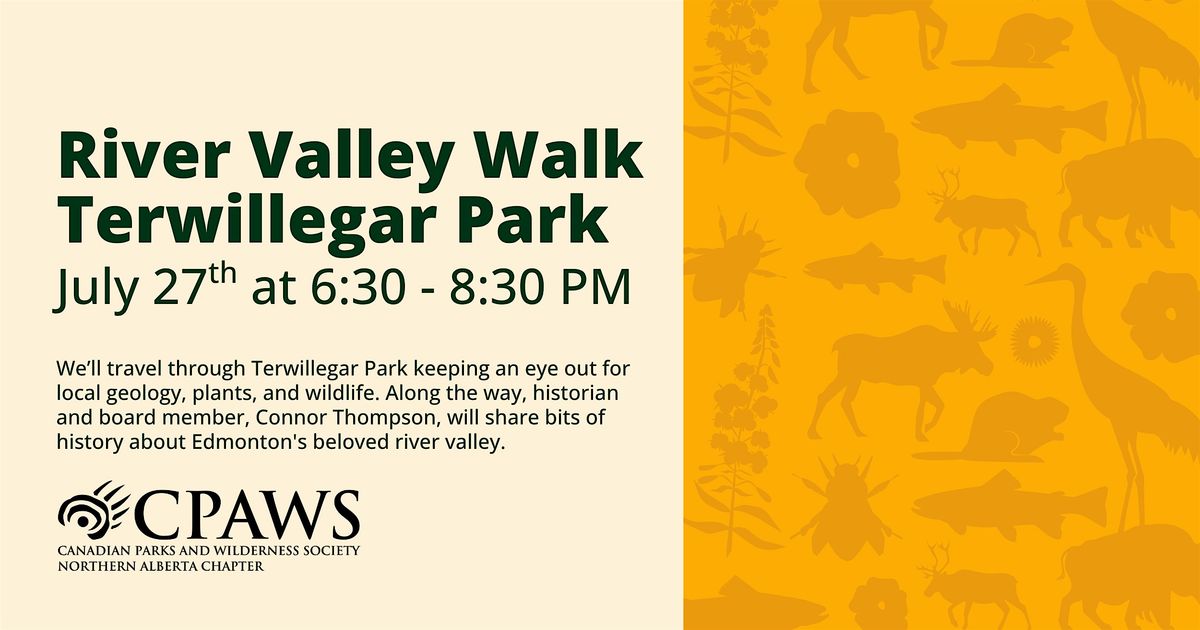 River Valley Walk
Terwillegar Park
July 27th at 6:30 - 8:30 PM

We'll travel through Terwillegar Park keeping an eye out for local geology, plants, and wildlife. Along the way, historian and board member, Connor Thompson, will share bits of history about Edmonton's beloved river valley.

CPAWS
CANADIAN PARKS AND WILDERNESS SOCIETY
NORTHERN ALBERTA CHAPTER